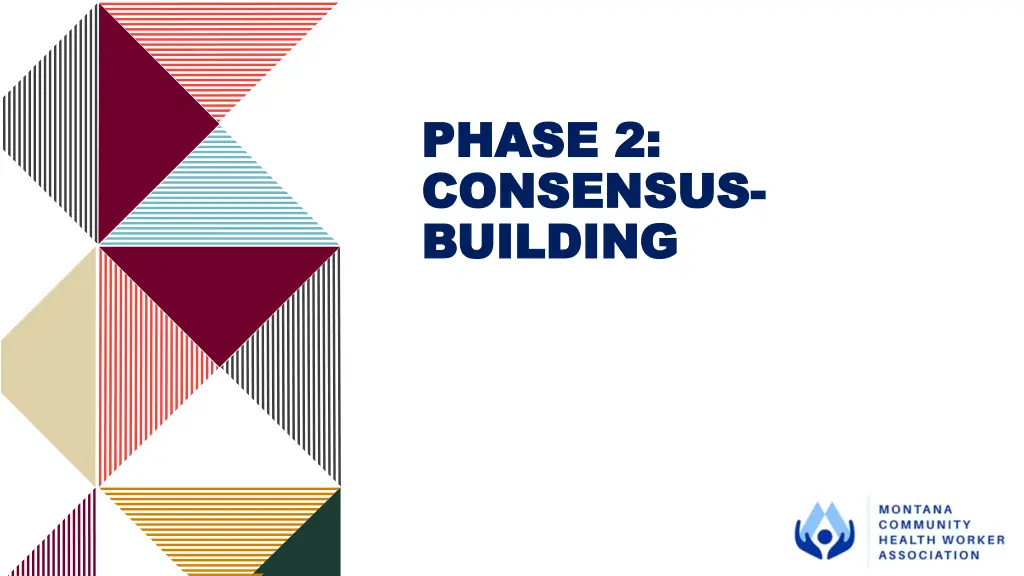 PHASE 2:
CONSENSUS-BUILDING

MONTANA
COMMUNITY
HEALTH WORKER
ASSOCIATION